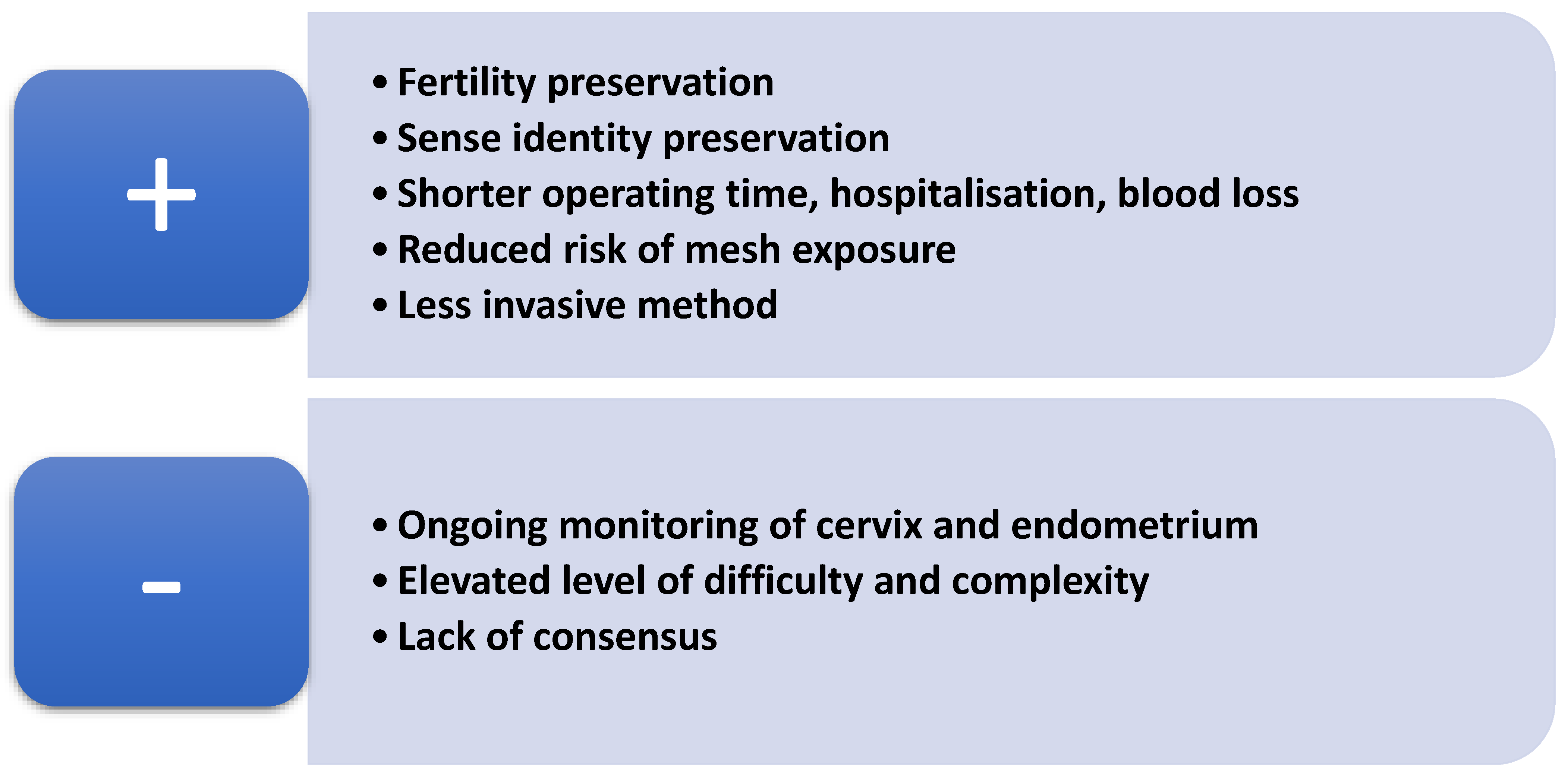 +

• Fertility preservation
• Sense identity preservation
• Shorter operating time, hospitalisation, blood loss
• Reduced risk of mesh exposure
• Less invasive method

-

• Ongoing monitoring of cervix and endometrium
• Elevated level of difficulty and complexity
• Lack of consensus